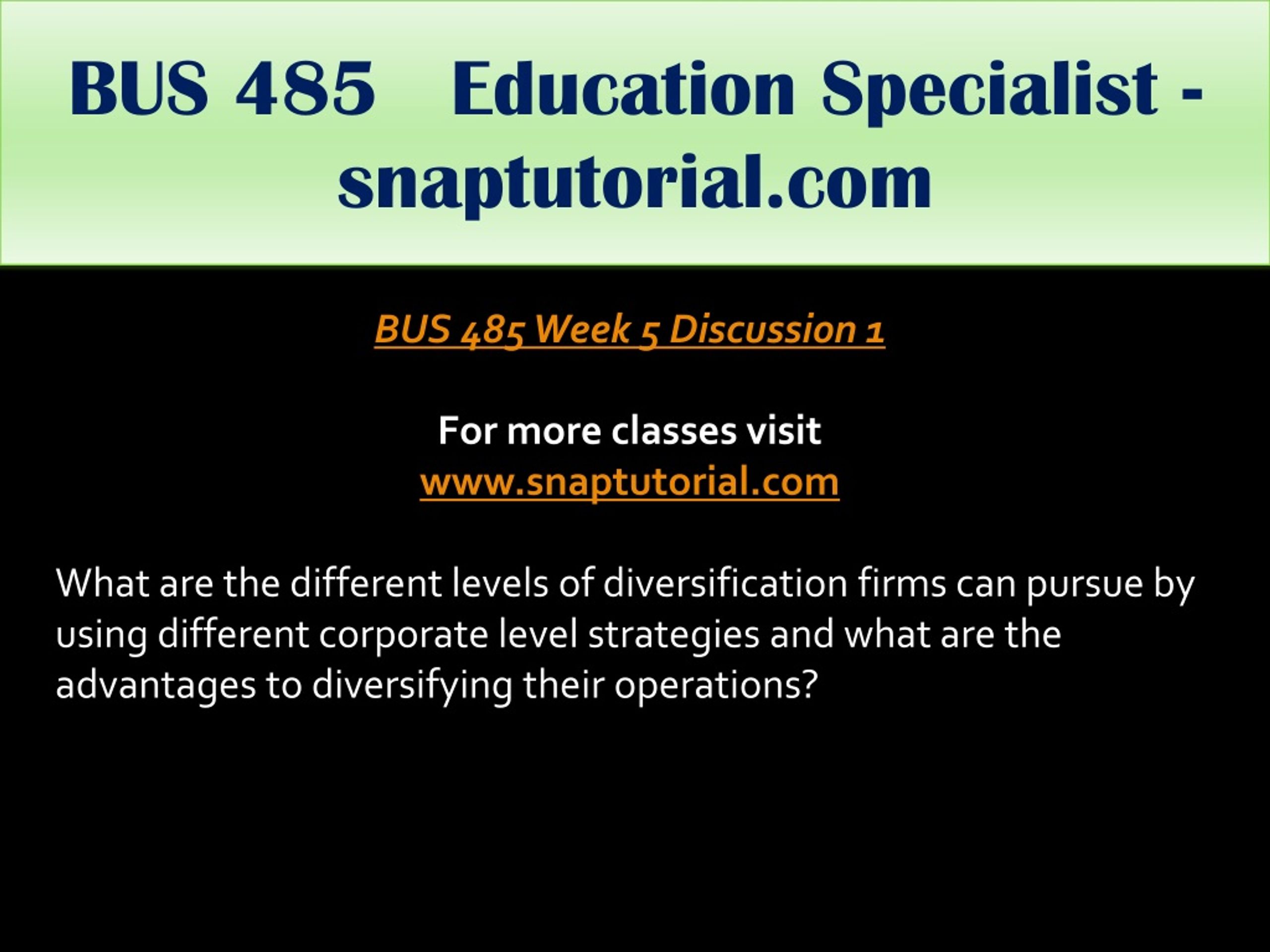 BUS 485 Education Specialist - snaptutorial.com

BUS 485 Week 5 Discussion 1

For more classes visit
www.snaptutorial.com

What are the different levels of diversification firms can pursue by using different corporate level strategies and what are the advantages to diversifying their operations?